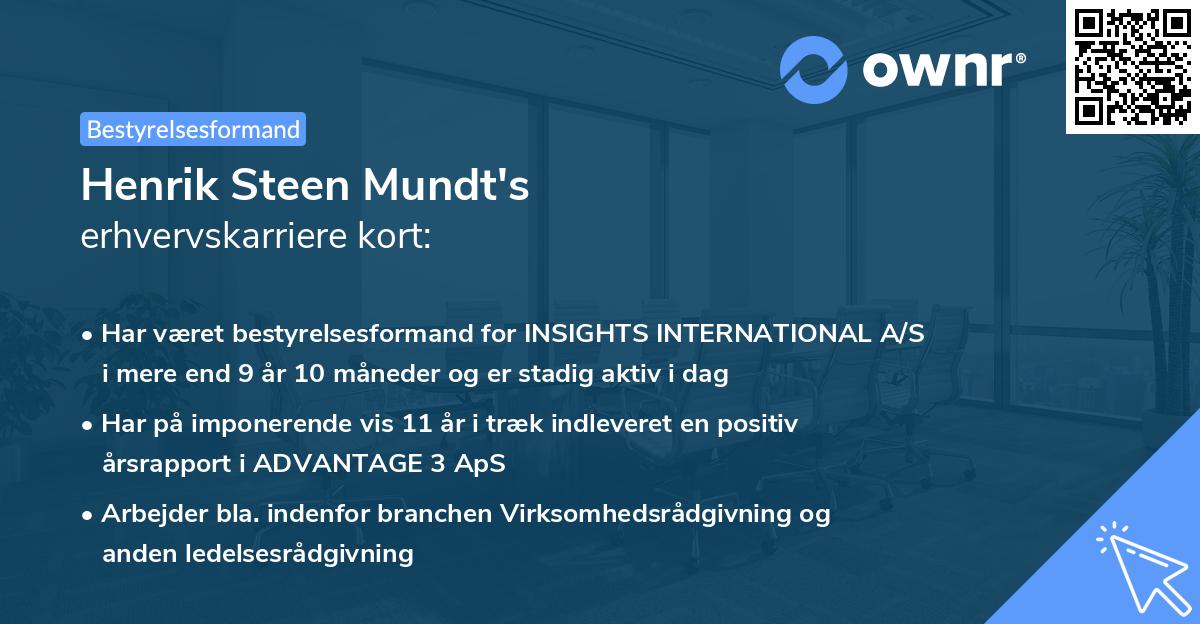 ownr®

Bestyrelsesformand

Henrik Steen Mundt's
erhvervskarriere kort:

• Har været bestyrelsesformand for INSIGHTS INTERNATIONAL A/S i mere end 9 år 10 måneder og er stadig aktiv i dag

• Har på imponerende vis 11 år i træk indleveret en positiv årsrapport i ADVANTAGE 3 ApS

• Arbejder bla. indenfor branchen Virksomhedsrådgivning og anden ledelsesrådgivning